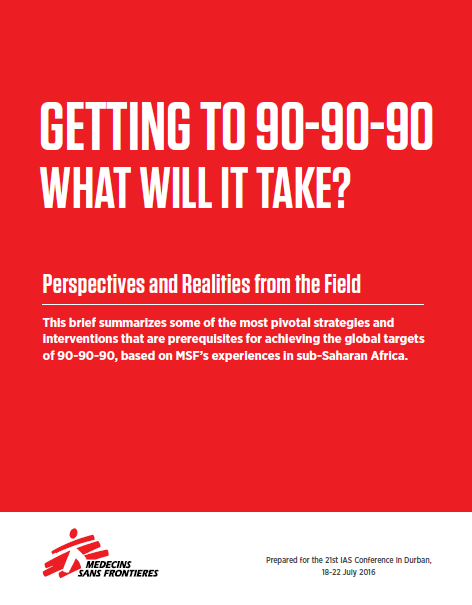 GETTING TO 90-90-90
WHAT WILL IT TAKE?

Perspectives and Realities from the Field

This brief summarizes some of the most pivotal strategies and interventions that are prerequisites for achieving the global targets of 90-90-90, based on MSF's experiences in sub-Saharan Africa.

MEDECINS SANS FRONTIERES

Prepared for the 21st IAS Conference in Durban, 18-22 July 2016